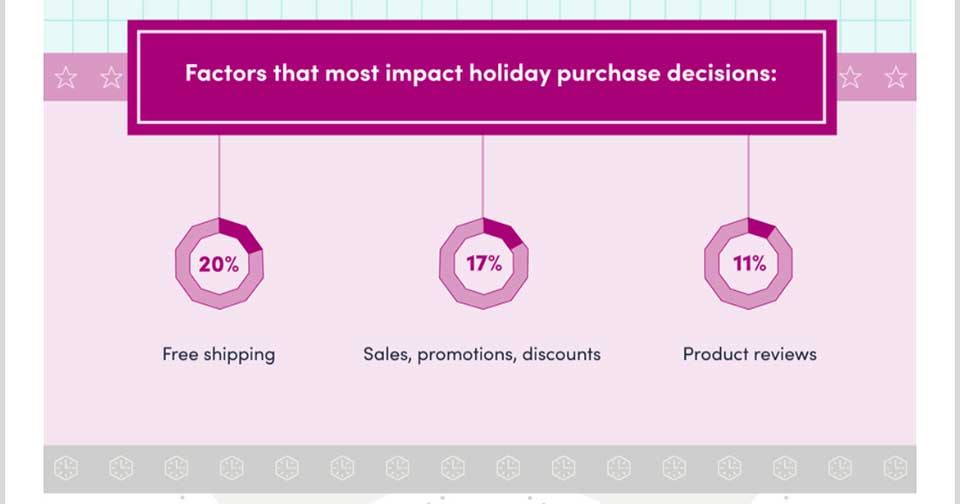 Factors that most impact holiday purchase decisions:

20%
Free shipping

17%
Sales, promotions, discounts

11%
Product reviews